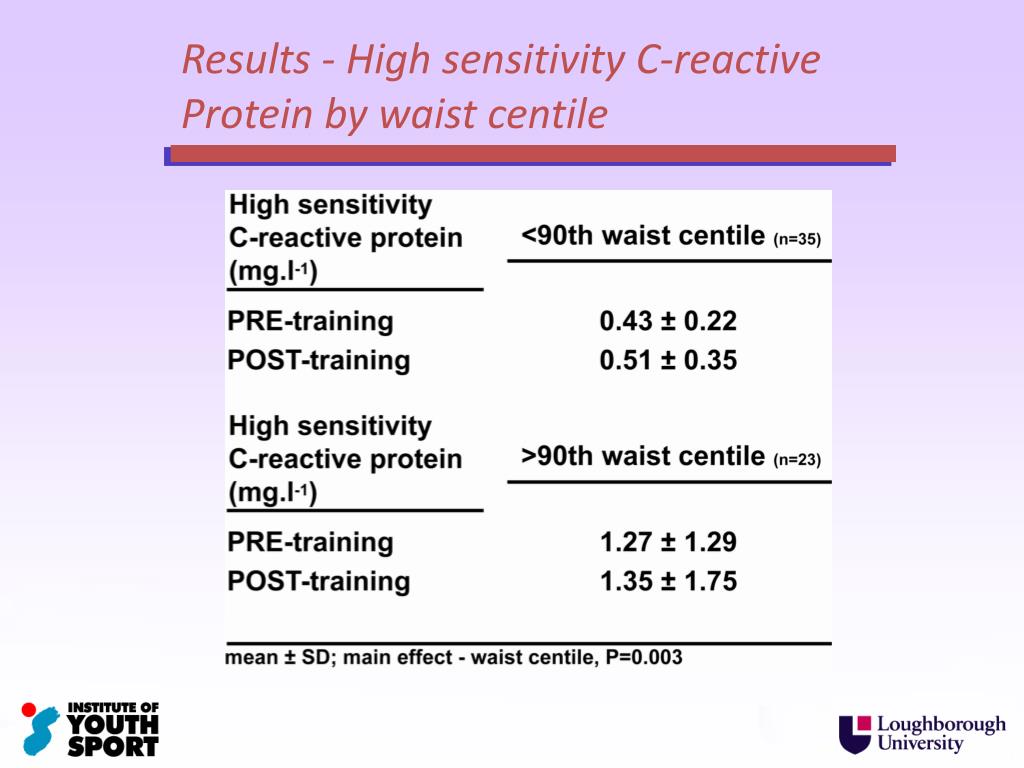 Results - High sensitivity C-reactive Protein by waist centile

| High sensitivity C-reactive protein (mg.l$^{-1}$) | <90th waist centile (n=35) |
|---|---|
| PRE-training | 0.43 ± 0.22 |
| POST-training | 0.51 ± 0.35 |

| High sensitivity C-reactive protein (mg.l$^{-1}$) | >90th waist centile (n=23) |
|---|---|
| PRE-training | 1.27 ± 1.29 |
| POST-training | 1.35 ± 1.75 |

mean ± SD; main effect - waist centile, P=0.003

INSTITUTE OF YOUTH SPORT

Loughborough University